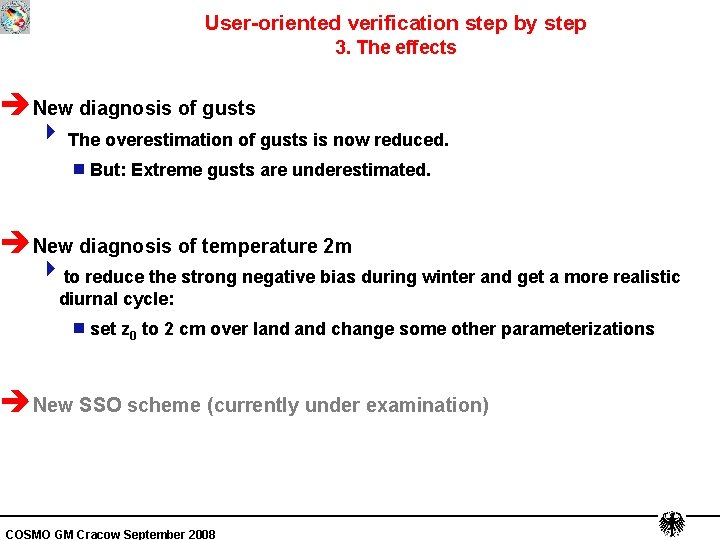 User-oriented verification step by step
3. The effects

New diagnosis of gusts

The overestimation of gusts is now reduced.

But: Extreme gusts are underestimated.

New diagnosis of temperature 2m

to reduce the strong negative bias during winter and get a more realistic diurnal cycle:

set $z_0$ to 2 cm over land and change some other parameterizations

New SSO scheme (currently under examination)

COSMO GM Cracow September 2008